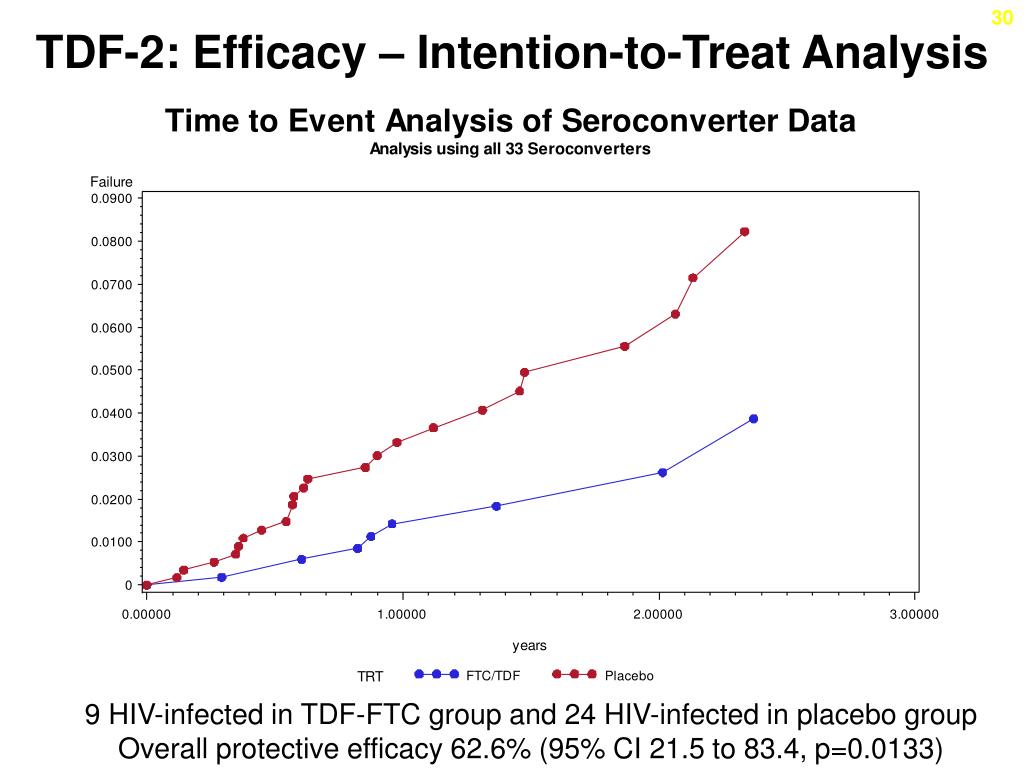 30

TDF-2: Efficacy – Intention-to-Treat Analysis

Time to Event Analysis of Seroconverter Data
Analysis using all 33 Seroconverters

Failure
0.0900
0.0800
0.0700
0.0600
0.0500
0.0400
0.0300
0.0200
0.0100
0

0.00000
1.00000
2.00000
3.00000

years

TRT FTC/TDF Placebo

9 HIV-infected in TDF-FTC group and 24 HIV-infected in placebo group
Overall protective efficacy 62.6% (95% CI 21.5 to 83.4, p=0.0133)